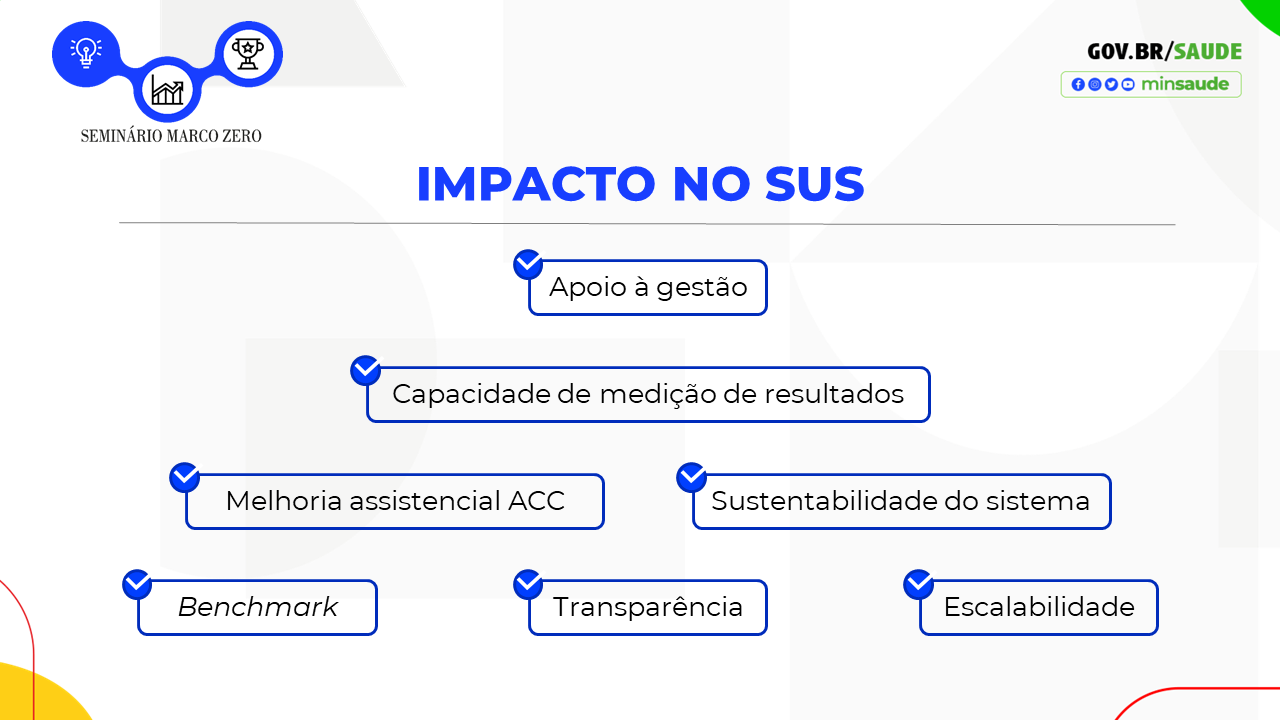 SEMINÁRIO MARCO ZERO

GOV.BR/SAUDE
minsaude

IMPACTO NO SUS

Apoio à gestão

Capacidade de medição de resultados

Melhoria assistencial ACC

Sustentabilidade do sistema

Benchmark

Transparência

Escalabilidade